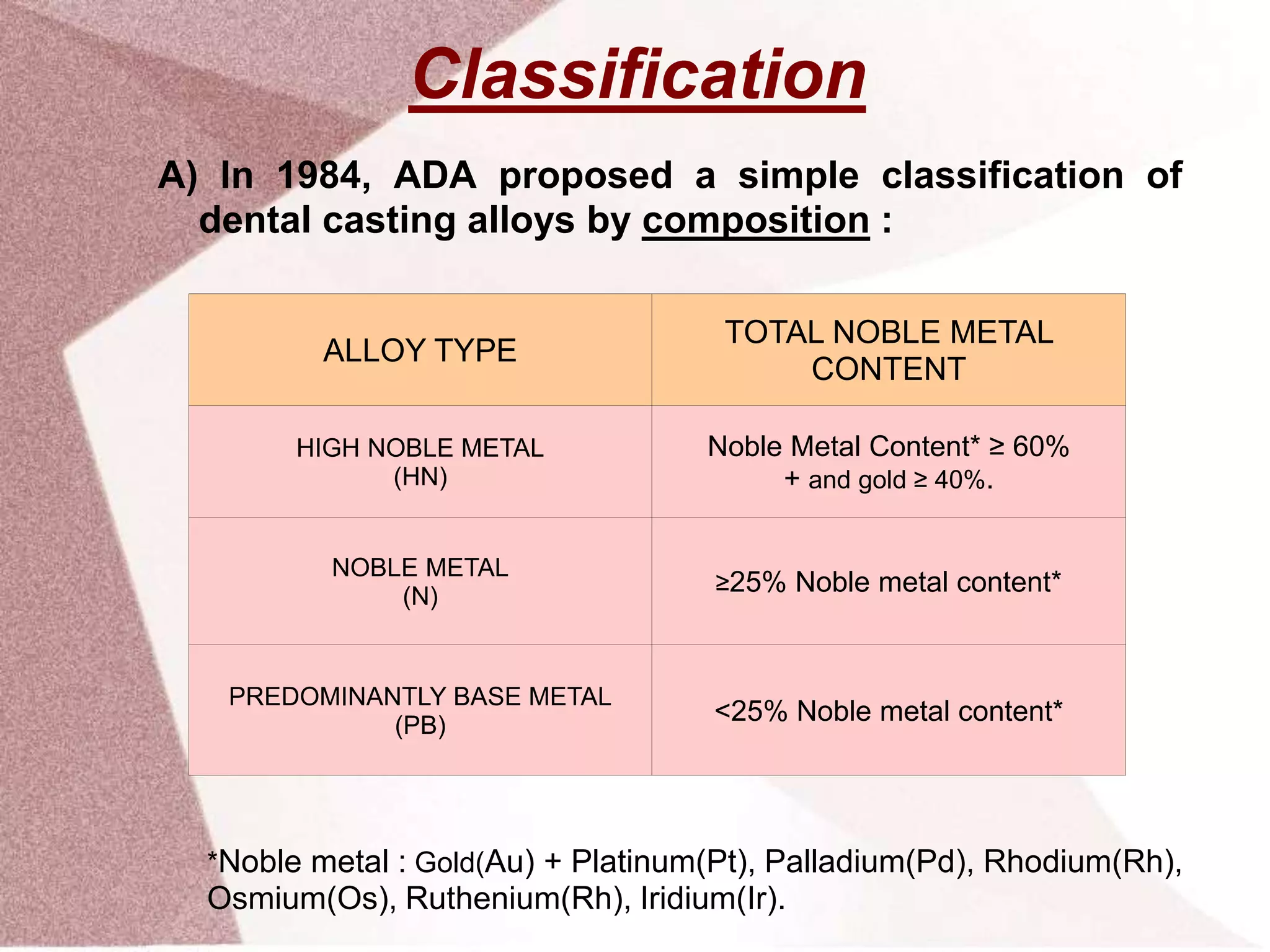 Classification

A) In 1984, ADA proposed a simple classification of dental casting alloys by composition :

| ALLOY TYPE | TOTAL NOBLE METAL CONTENT |
|---|---|
| HIGH NOBLE METAL (HN) | Noble Metal Content* ≥ 60% + and gold ≥ 40%. |
| NOBLE METAL (N) | ≥25% Noble metal content* |
| PREDOMINANTLY BASE METAL (PB) | <25% Noble metal content* |

*Noble metal : Gold(Au) + Platinum(Pt), Palladium(Pd), Rhodium(Rh), Osmium(Os), Ruthenium(Rh), Iridium(Ir).